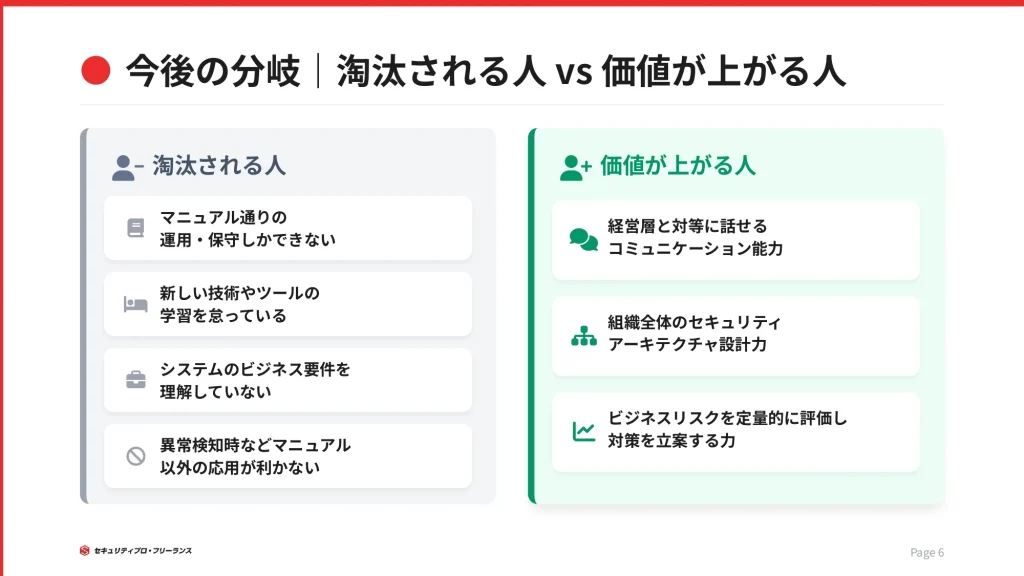 今後の分岐｜淘汰される人 vs 価値が上がる人

淘汰される人

マニュアル通りの運用・保守しかできない

新しい技術やツールの学習を怠っている

システムのビジネス要件を理解していない

異常検知時などマニュアル以外の応用が利かない

価値が上がる人

経営層と対等に話せるコミュニケーション能力

組織全体のセキュリティアーキテクチャ設計力

ビジネスリスクを定量的に評価し対策を立案する力

セキュリティプロ・フリーランス

Page 6